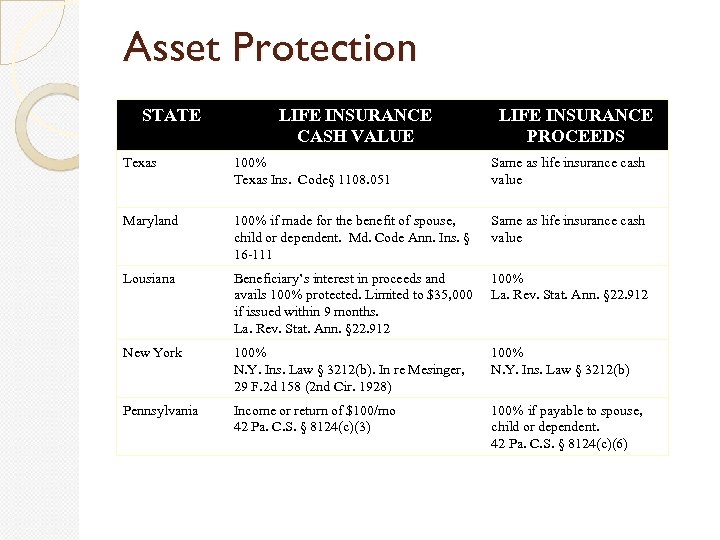 Asset Protection

| STATE | LIFE INSURANCE CASH VALUE | LIFE INSURANCE PROCEEDS |
|---|---|---|
| Texas | 100% Texas Ins. Code§ 1108.051 | Same as life insurance cash value |
| Maryland | 100% if made for the benefit of spouse, child or dependent. Md. Code Ann. Ins. § 16-111 | Same as life insurance cash value |
| Lousiana | Beneficiary's interest in proceeds and avails 100% protected. Limited to $35,000 if issued within 9 months. La. Rev. Stat. Ann. §22.912 | 100% La. Rev. Stat. Ann. §22.912 |
| New York | 100% N.Y. Ins. Law § 3212(b). In re Mesinger, 29 F.2d 158 (2nd Cir. 1928) | 100% N.Y. Ins. Law § 3212(b) |
| Pennsylvania | Income or return of $100/mo 42 Pa. C.S. § 8124(c)(3) | 100% if payable to spouse, child or dependent. 42 Pa. C.S. § 8124(c)(6) |